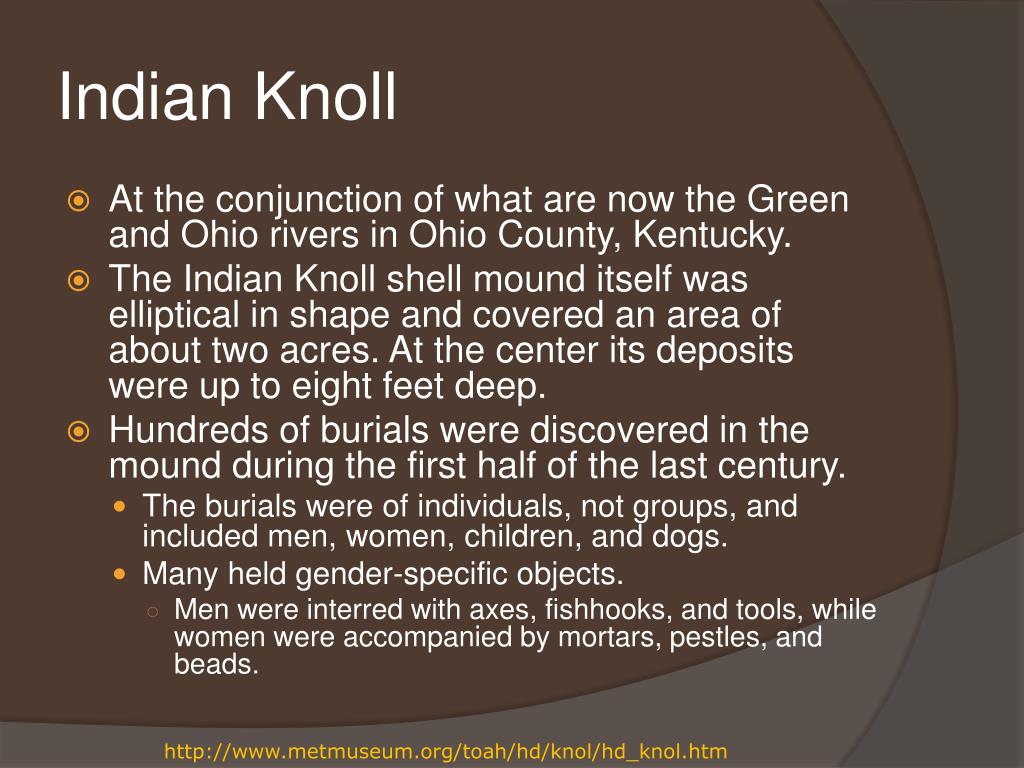 Indian Knoll

At the conjunction of what are now the Green and Ohio rivers in Ohio County, Kentucky.

The Indian Knoll shell mound itself was elliptical in shape and covered an area of about two acres. At the center its deposits were up to eight feet deep.

Hundreds of burials were discovered in the mound during the first half of the last century.

The burials were of individuals, not groups, and included men, women, children, and dogs.

Many held gender-specific objects.

Men were interred with axes, fishhooks, and tools, while women were accompanied by mortars, pestles, and beads.

http://www.metmuseum.org/toah/hd/knol/hd_knol.htm